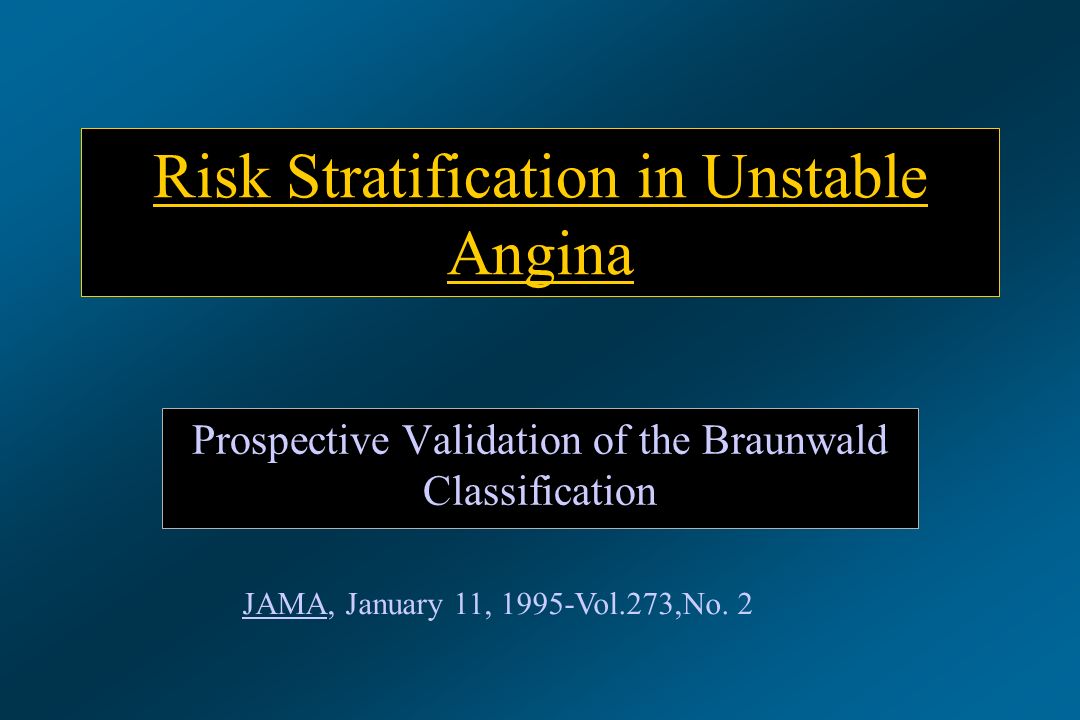 Risk Stratification in Unstable Angina

Prospective Validation of the Braunwald Classification

JAMA, January 11, 1995-Vol.273,No. 2